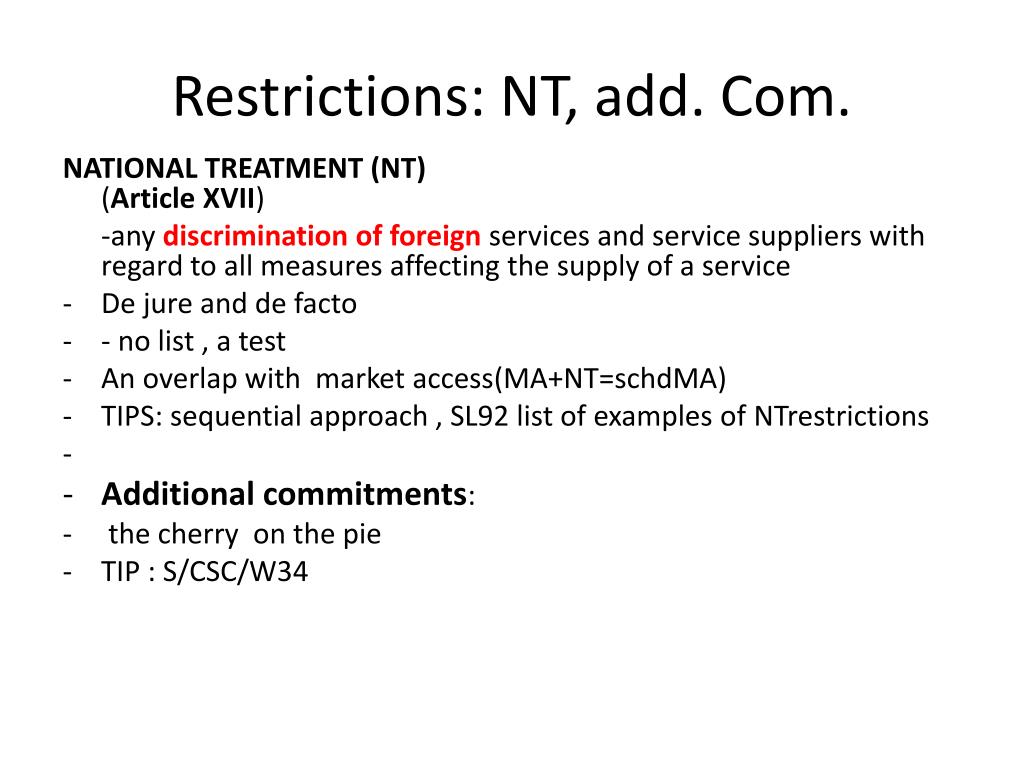 Restrictions: NT, add. Com.

NATIONAL TREATMENT (NT)
(Article XVII)
-any discrimination of foreign services and service suppliers with regard to all measures affecting the supply of a service
- De jure and de facto
- - no list , a test
- An overlap with market access(MA+NT=schdMA)
- TIPS: sequential approach , SL92 list of examples of NTrestrictions
-
- Additional commitments:
- the cherry on the pie
- TIP : S/CSC/W34